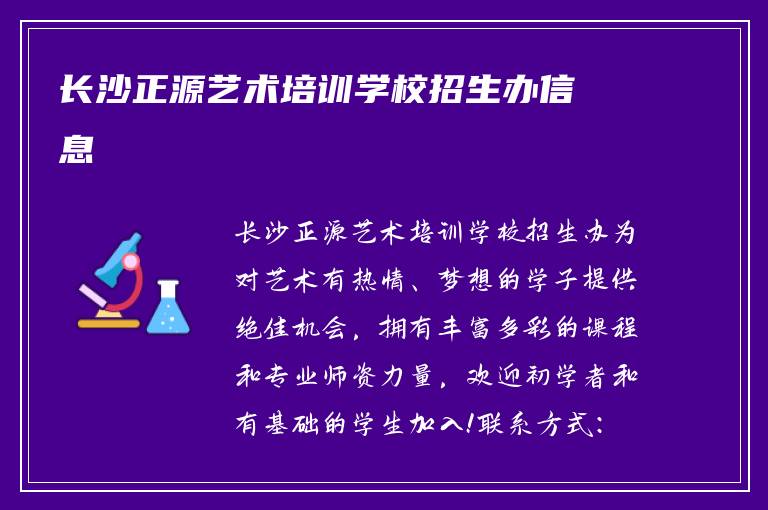 长沙正源艺术培训学校招生办信息

长沙正源艺术培训学校招生办为对艺术有热情、梦想的学子提供绝佳机会，拥有丰富多彩的课程和专业师资力量，欢迎初学者和有基础的学生加入!联系方式：